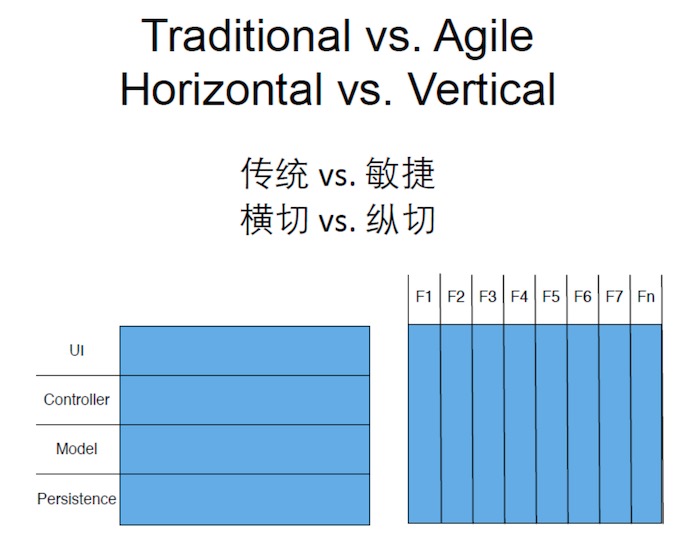 Traditional vs. Agile
Horizontal vs. Vertical

传统 vs. 敏捷
横切 vs. 纵切

UI
Controller
Model
Persistence

F1 F2 F3 F4 F5 F6 F7 Fn